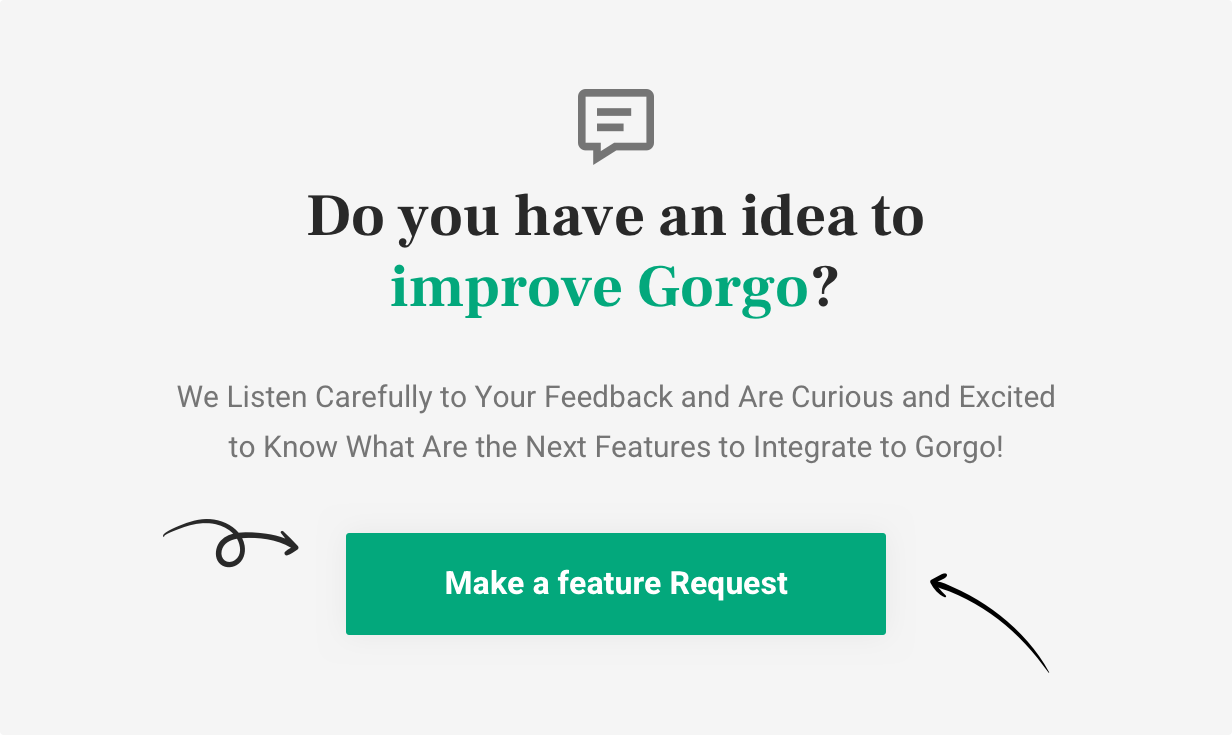 Do you have an idea to improve Gorgo?

We Listen Carefully to Your Feedback and Are Curious and Excited to Know What Are the Next Features to Integrate to Gorgo!

Make a feature Request